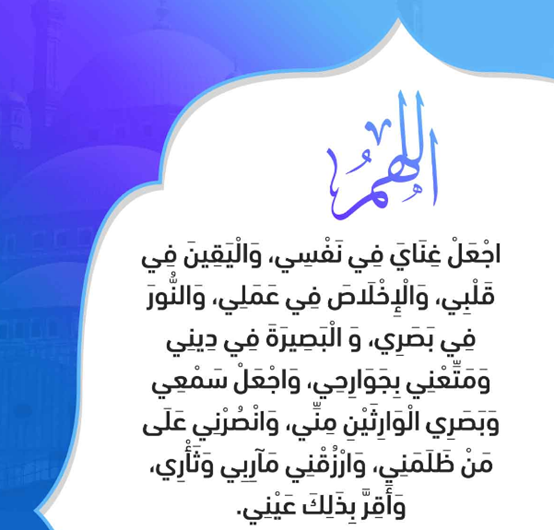 اللهم

اجْعَلْ غِنَايَ فِي نَفْسِي، وَالْيَقِينَ فِي قَلْبِي، وَالْإِخْلَاصَ فِي عَمَلِي، وَالنُّورَ فِي بَصَرِي، وَ الْبَصِيرَةَ فِي دِينِي وَمَتِّعْنِي بِجَوَارِحِي، وَاجْعَلْ سَمْعِي وَبَصَرِي الْوَارِثَيْنِ مِنِّي، وَانْصُرْنِي عَلَى مَنْ ظَلَمَنِي، وَارْزُقْنِي مَآرِبِي وَثَأْرِي، وَأَقِرَّ بِذَلِكَ عَيْنِي.